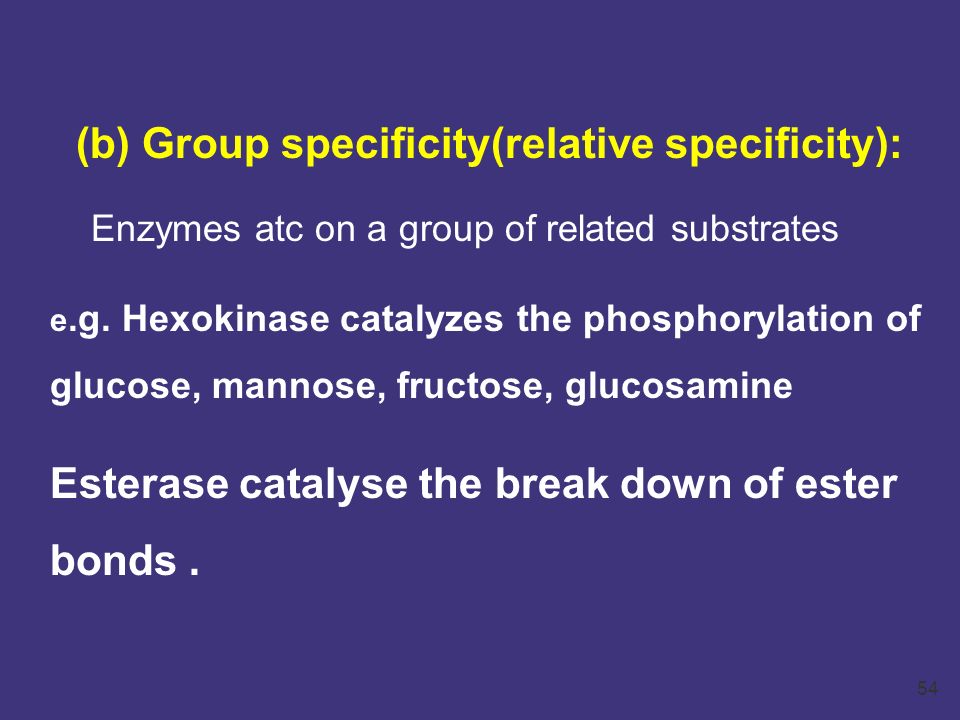 (b) Group specificity(relative specificity):

Enzymes atc on a group of related substrates

e.g. Hexokinase catalyzes the phosphorylation of glucose, mannose, fructose, glucosamine

Esterase catalyse the break down of ester bonds .

54